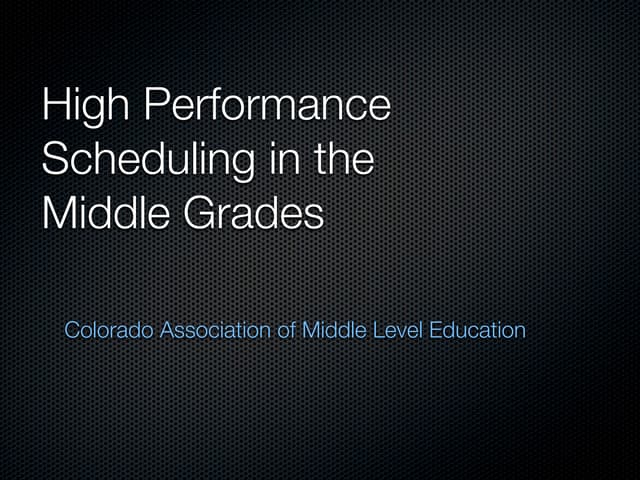 High Performance Scheduling in the Middle Grades

Colorado Association of Middle Level Education